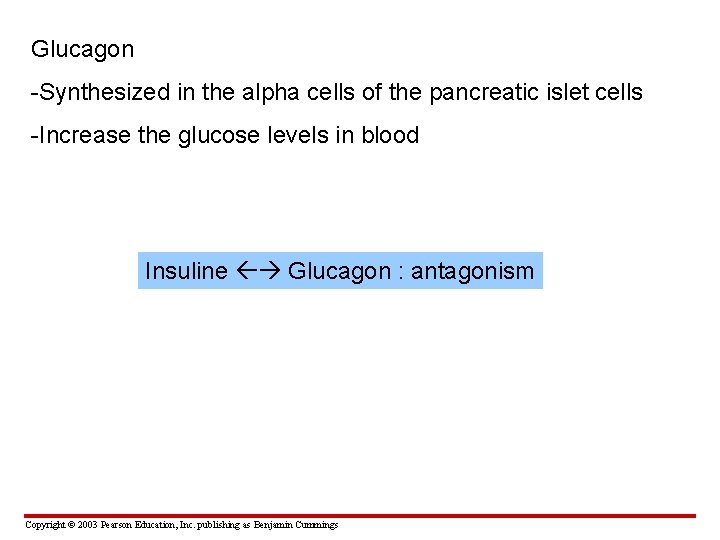 Glucagon

-Synthesized in the alpha cells of the pancreatic islet cells

-Increase the glucose levels in blood

Insuline ←→ Glucagon : antagonism

Copyright © 2003 Pearson Education, Inc. publishing as Benjamin Cummings